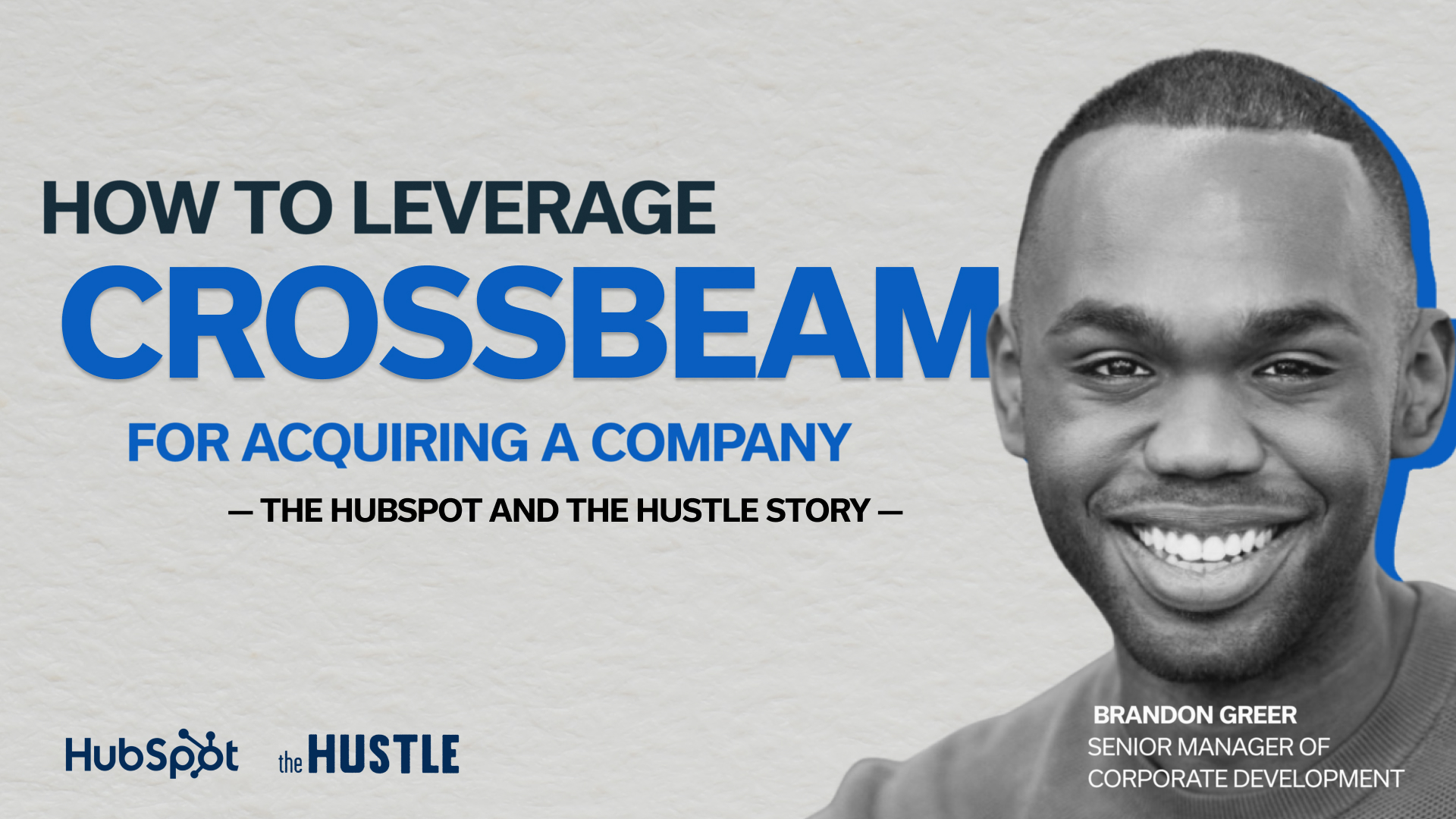 HOW TO LEVERAGE
CROSSBEAM
FOR ACQUIRING A COMPANY
— THE HUBSPOT AND THE HUSTLE STORY —

HubSpot the HUSTLE

BRANDON GREER
SENIOR MANAGER OF CORPORATE DEVELOPMENT